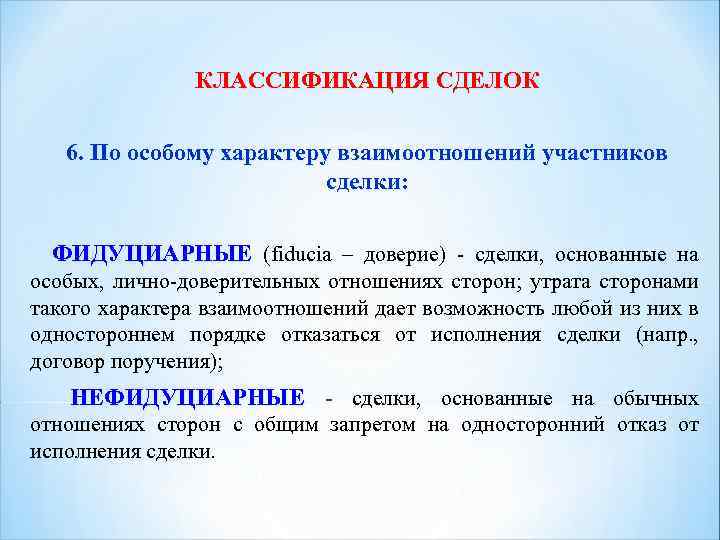 КЛАССИФИКАЦИЯ СДЕЛОК

6. По особому характеру взаимоотношений участников сделки:

ФИДУЦИАРНЫЕ (fiducia – доверие) - сделки, основанные на особых, лично-доверительных отношениях сторон; утрата сторонами такого характера взаимоотношений дает возможность любой из них в одностороннем порядке отказаться от исполнения сделки (напр., договор поручения);

НЕФИДУЦИАРНЫЕ - сделки, основанные на обычных отношениях сторон с общим запретом на односторонний отказ от исполнения сделки.